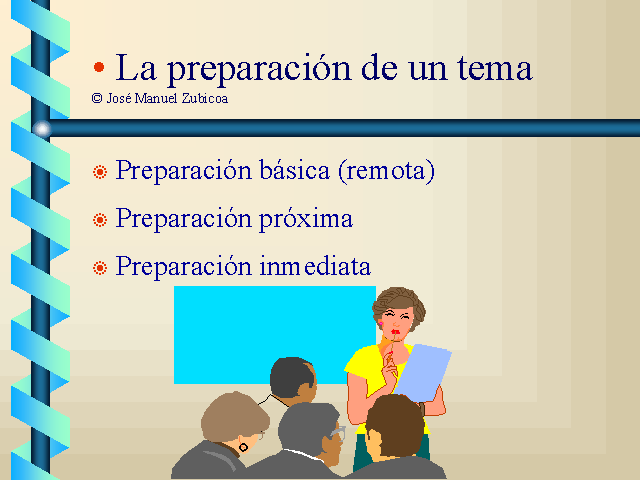 • La preparación de un tema
© José Manuel Zubicoa

Preparación básica (remota)

Preparación próxima

Preparación inmediata